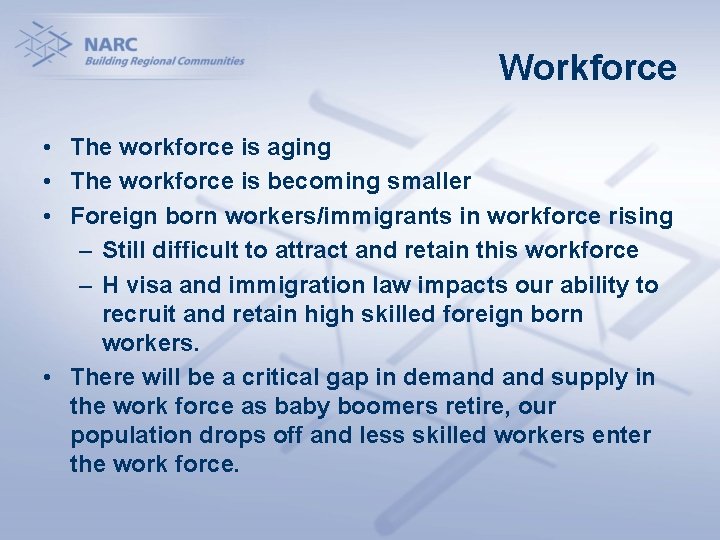 NARC
Building Regional Communities

Workforce

• The workforce is aging
• The workforce is becoming smaller
• Foreign born workers/immigrants in workforce rising
– Still difficult to attract and retain this workforce
– H visa and immigration law impacts our ability to recruit and retain high skilled foreign born workers.
• There will be a critical gap in demand and supply in the work force as baby boomers retire, our population drops off and less skilled workers enter the work force.